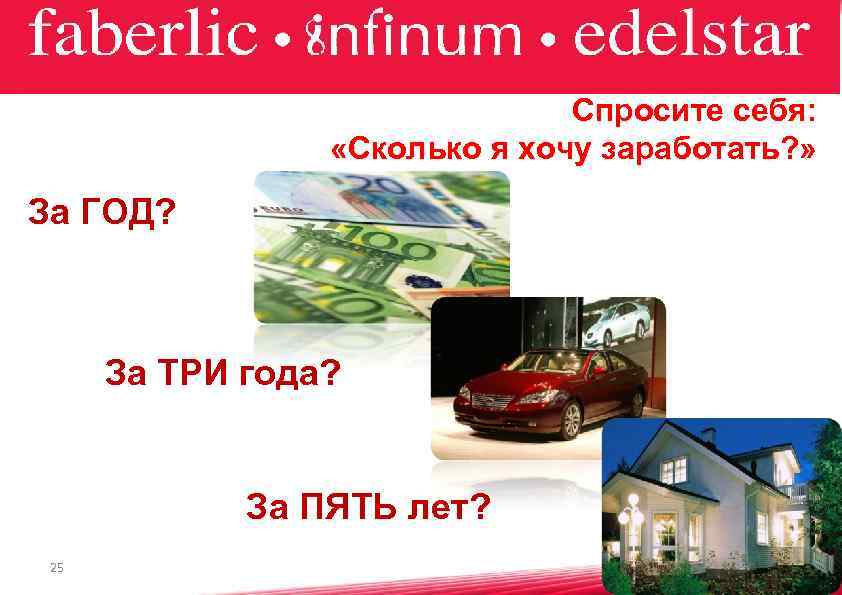 faberlic • infinum • edelstar

Спросите себя:
«Сколько я хочу заработать?»

За ГОД?

За ТРИ года?

За ПЯТЬ лет?

25